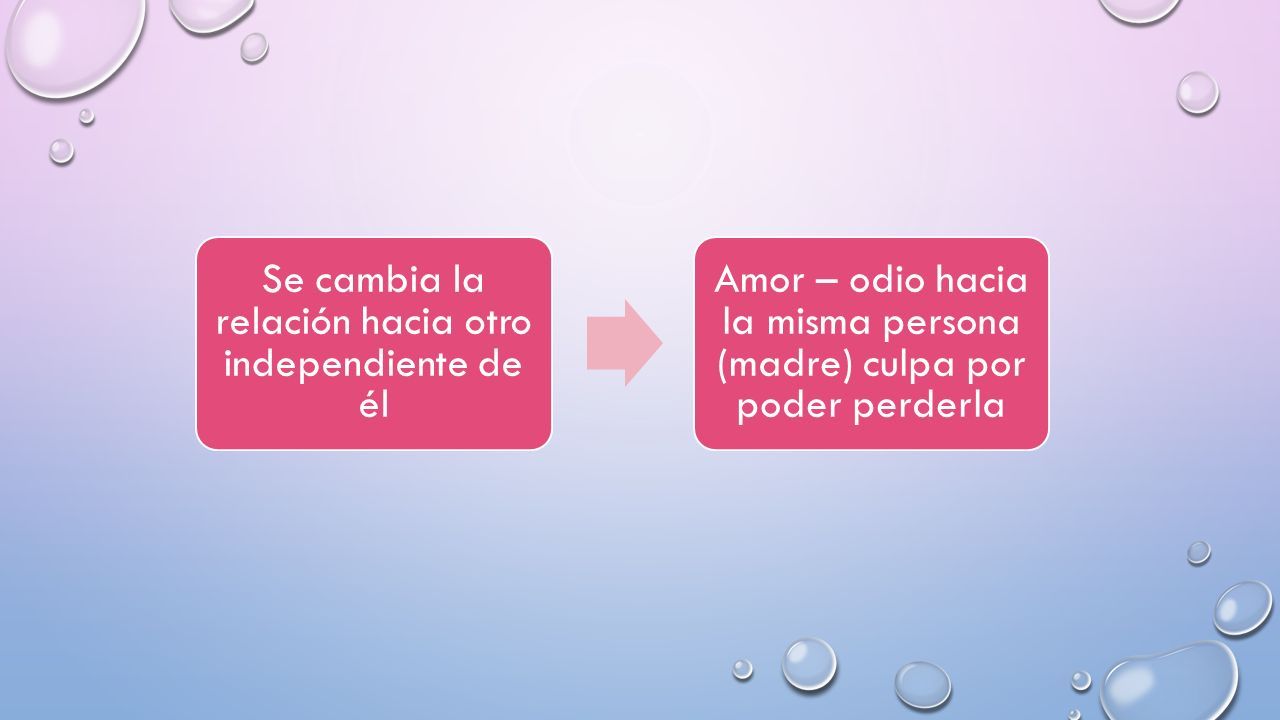 Se cambia la relación hacia otro independiente de él

Amor – odio hacia la misma persona (madre) culpa por poder perderla